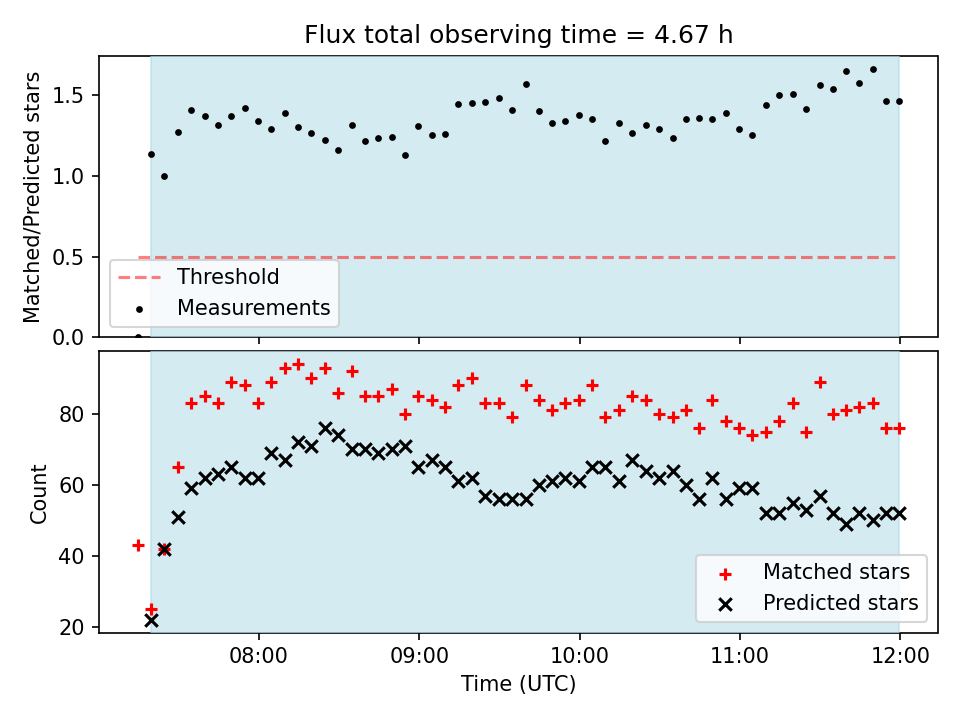 Flux total observing time = 4.67 h

Matched/Predicted stars

1.5
1.0
0.5
0.0

Threshold
Measurements

Count

80
60
40
20

Matched stars
Predicted stars

08:00
09:00
10:00
11:00
12:00

Time (UTC)